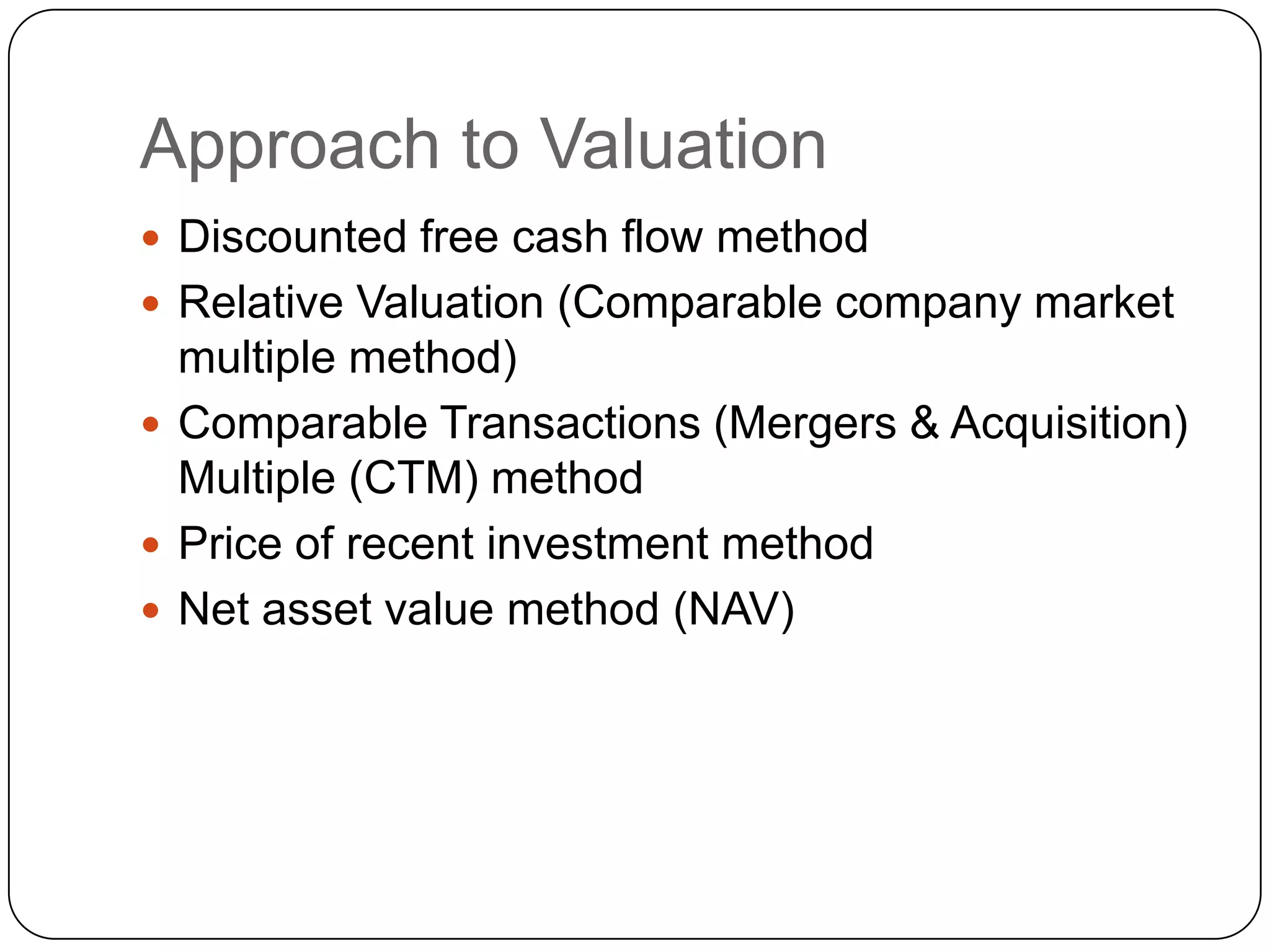 Approach to Valuation

- Discounted free cash flow method
- Relative Valuation (Comparable company market multiple method)
- Comparable Transactions (Mergers & Acquisition) Multiple (CTM) method
- Price of recent investment method
- Net asset value method (NAV)